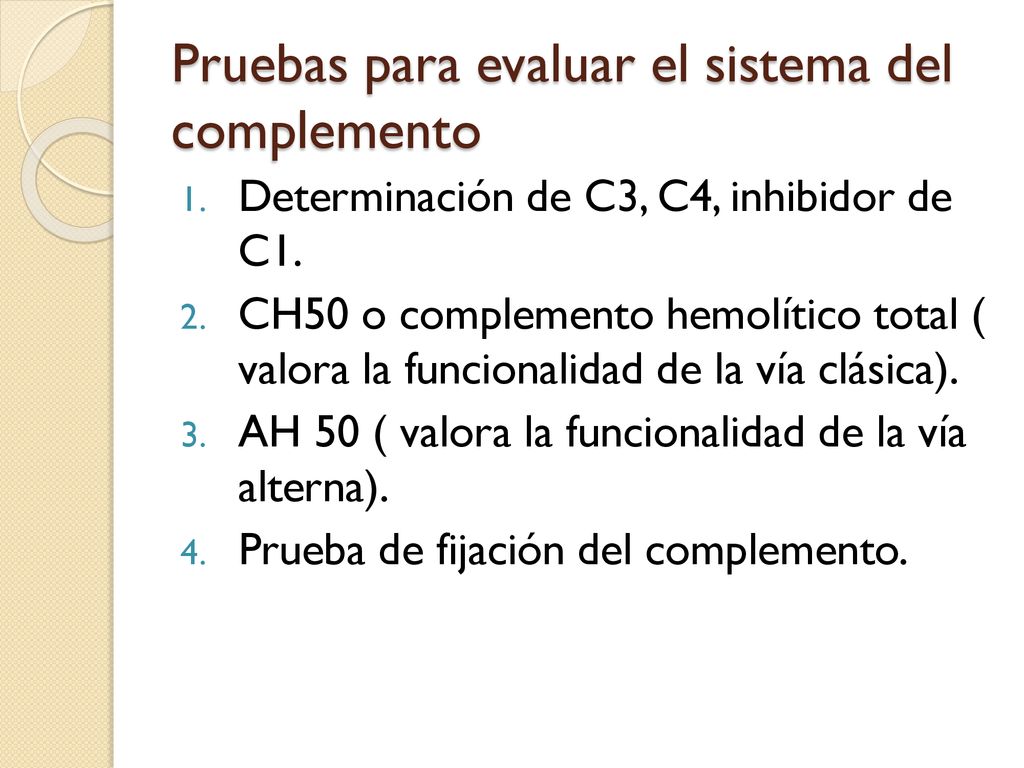 Pruebas para evaluar el sistema del complemento

1. Determinación de C3, C4, inhibidor de C1.
2. CH50 o complemento hemolítico total ( valora la funcionalidad de la vía clásica).
3. AH 50 ( valora la funcionalidad de la vía alterna).
4. Prueba de fijación del complemento.